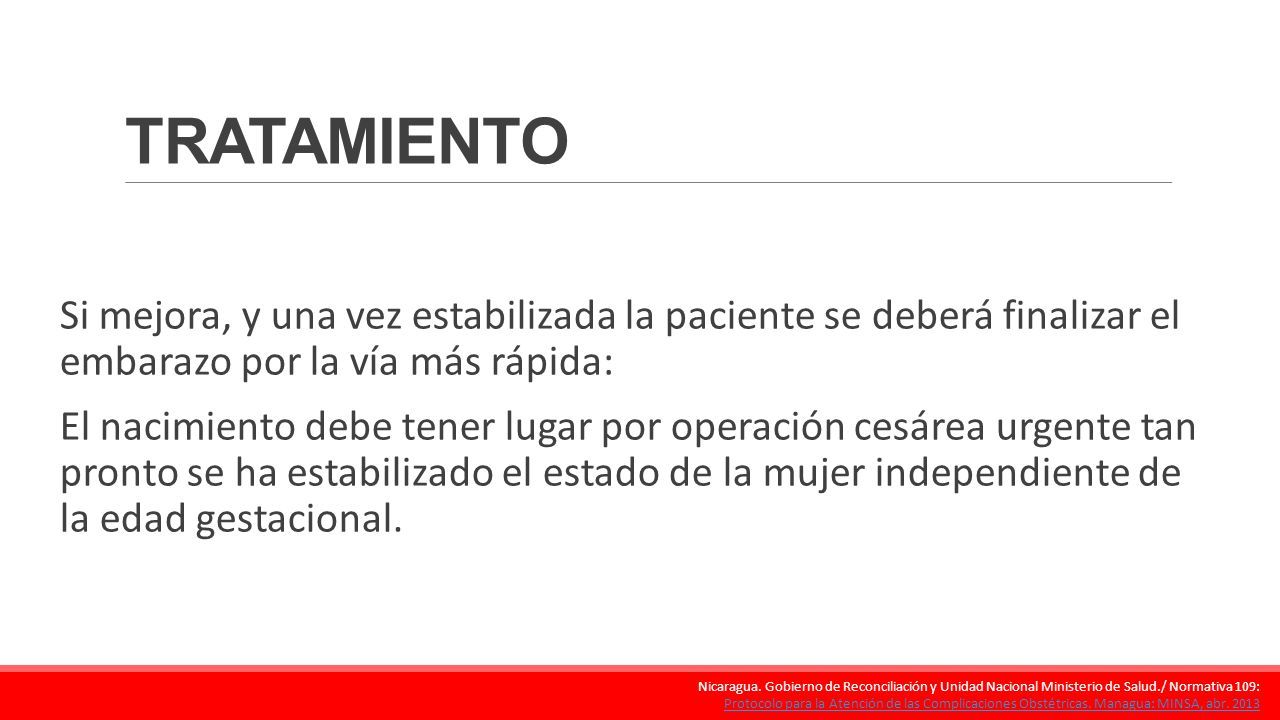 TRATAMIENTO

Si mejora, y una vez estabilizada la paciente se deberá finalizar el embarazo por la vía más rápida:

El nacimiento debe tener lugar por operación cesárea urgente tan pronto se ha estabilizado el estado de la mujer independiente de la edad gestacional.

Nicaragua. Gobierno de Reconciliación y Unidad Nacional Ministerio de Salud./ Normativa 109: Protocolo para la Atención de las Complicaciones Obstétricas. Managua: MINSA, abr. 2013